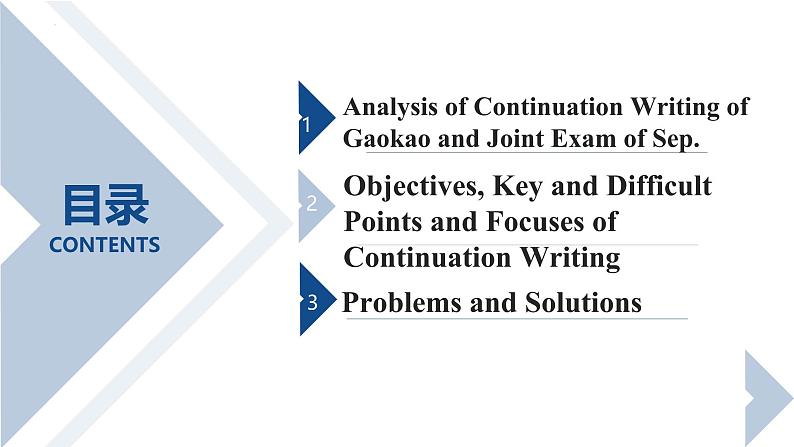 目录
CONTENTS

1 Analysis of Continuation Writing of Gaokao and Joint Exam of Sep.

2 Objectives, Key and Difficult Points and Focuses of Continuation Writing

3 Problems and Solutions